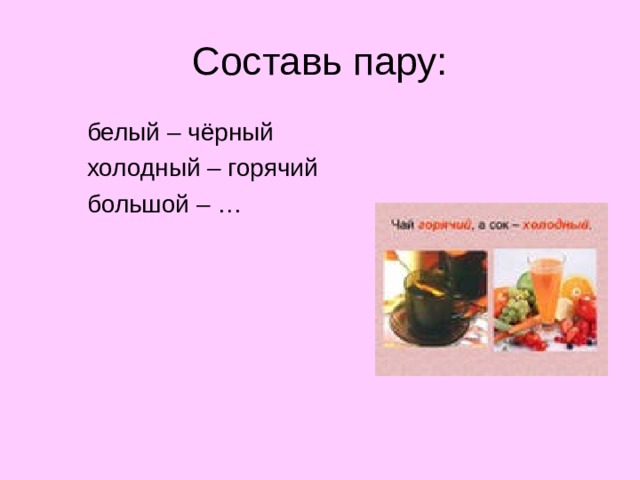 Составь пару:

белый – чёрный
холодный – горячий
большой – …

Чай горячий, а сок – холодный.